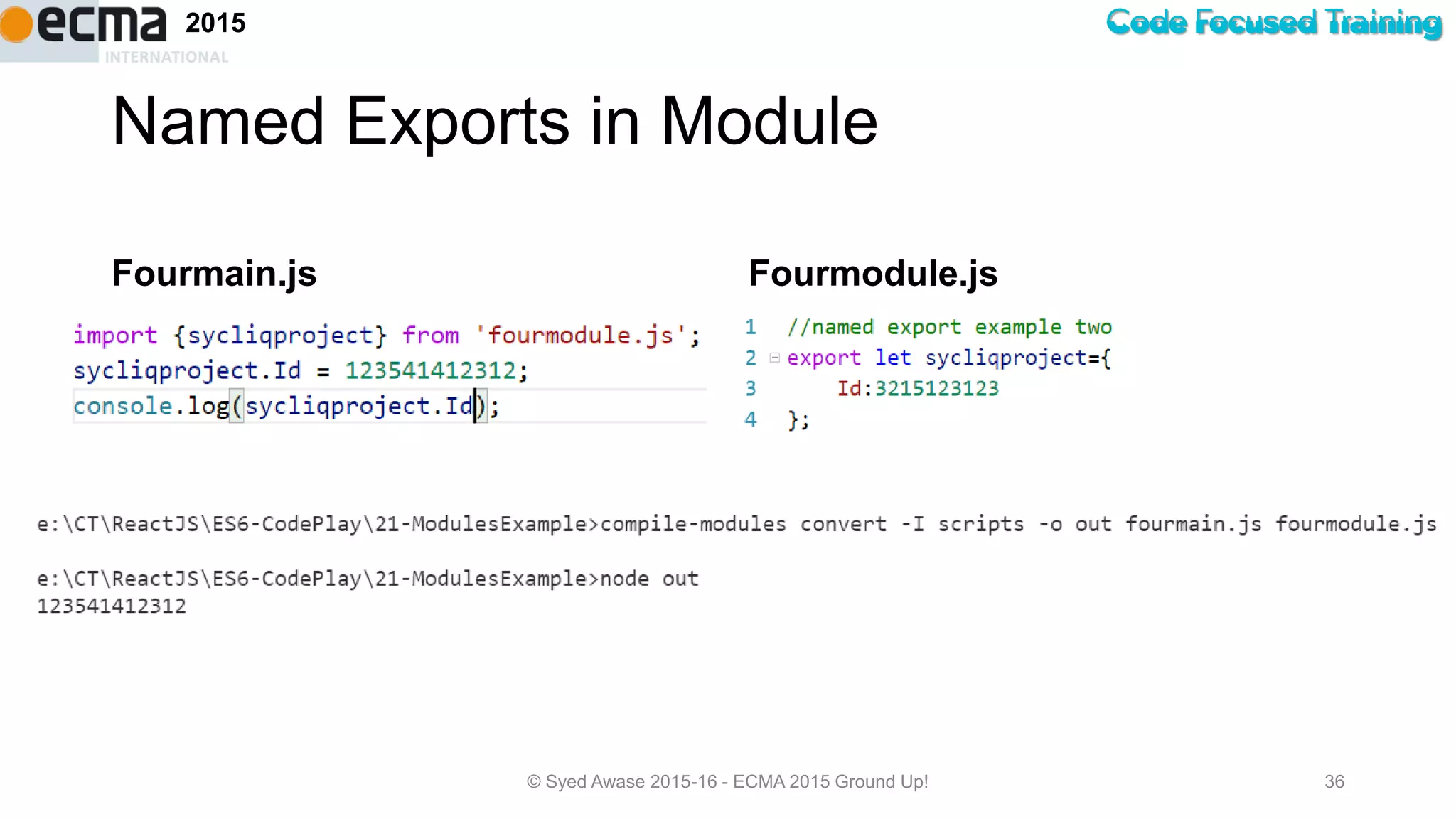 ecma 2015
INTERNATIONAL

Code Focused Training

Named Exports in Module

Fourmain.js

import {sycliqproject} from 'fourmodule.js';
sycliqproject.Id = 123541412312;
console.log(sycliqproject.Id);

Fourmodule.js

1 //named export example two
2 export let sycliqproject={
3 Id:3215123123
4 };

e:\CT\ReactJS\ES6-CodePlay\21-ModulesExample>compile-modules convert -I scripts -o out fourmain.js fourmodule.js

e:\CT\ReactJS\ES6-CodePlay\21-ModulesExample>node out
123541412312

© Syed Awase 2015-16 - ECMA 2015 Ground Up!

36